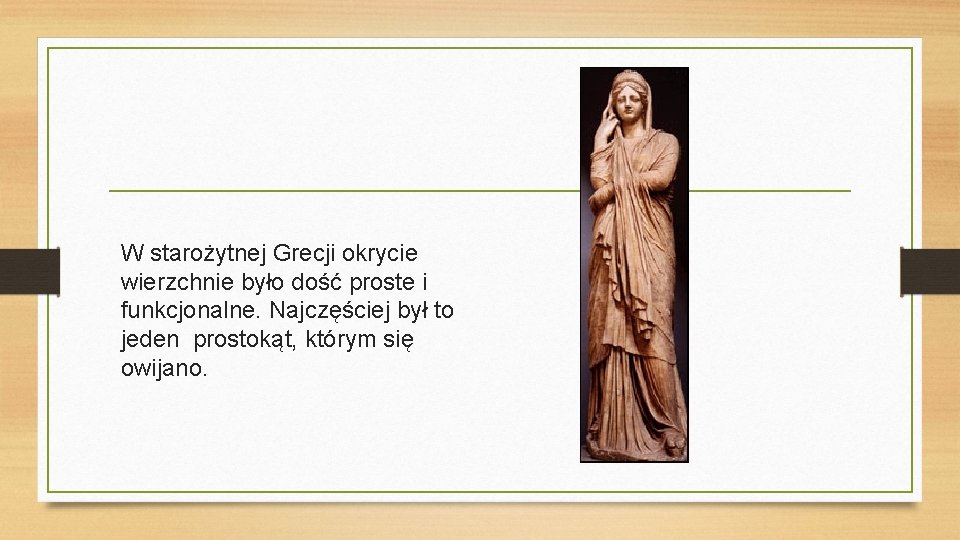 W starożytnej Grecji okrycie wierzchnie było dość proste i funkcjonalne. Najczęściej był to jeden prostokąt, którym się owijano.